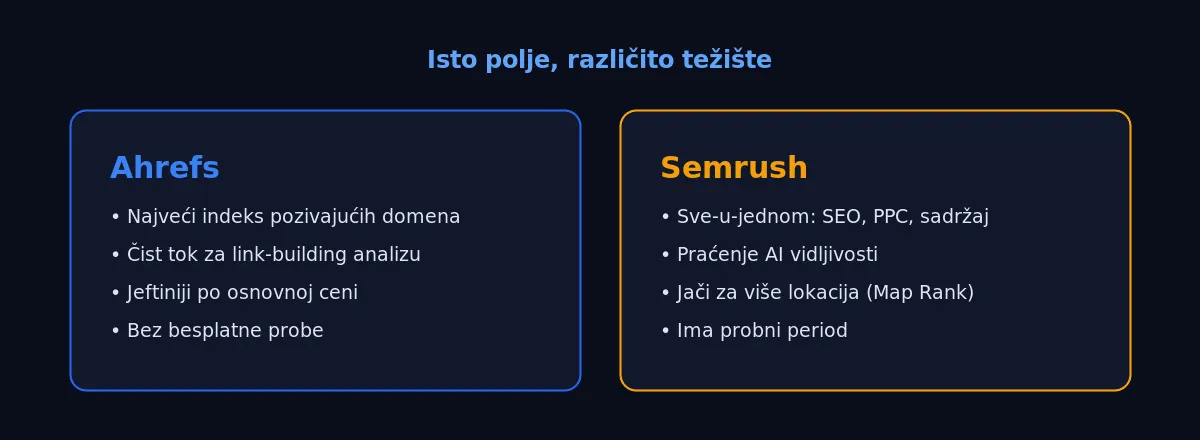 Isto polje, različito težište

Ahrefs

• Najveći indeks pozivajućih domena
• Čist tok za link-building analizu
• Jeftiniji po osnovnoj ceni
• Bez besplatne probe

Semrush

• Sve-u-jednom: SEO, PPC, sadržaj
• Praćenje AI vidljivosti
• Jači za više lokacija (Map Rank)
• Ima probni period